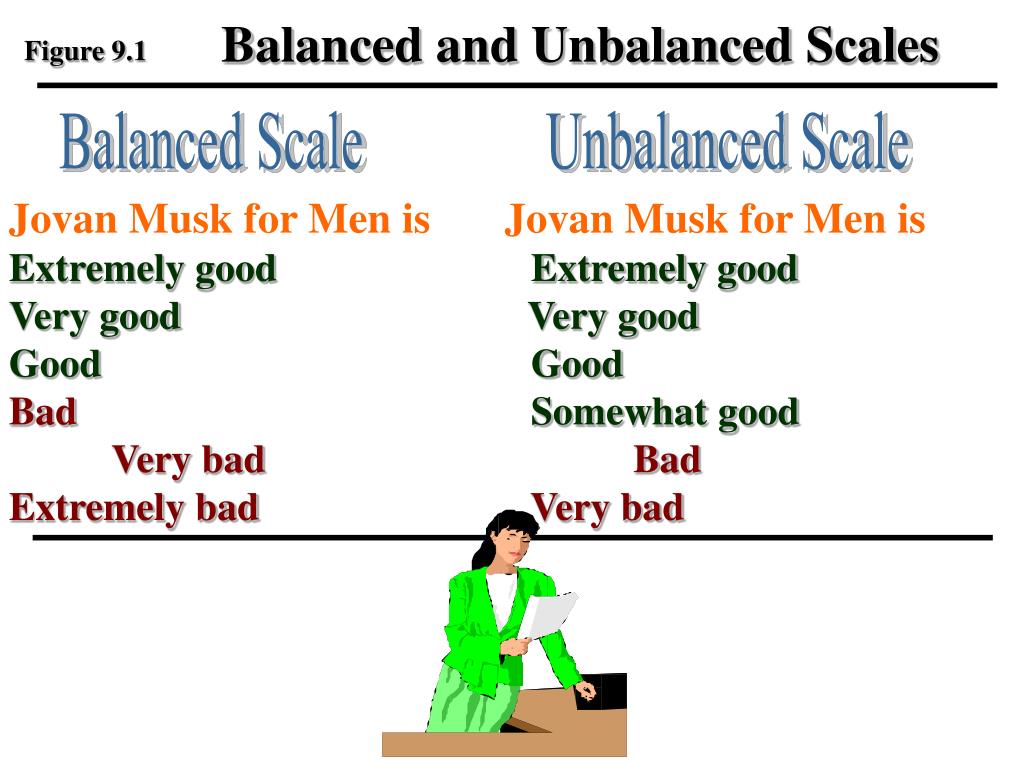 Figure 9.1 Balanced and Unbalanced Scales

Balanced Scale

Jovan Musk for Men is
Extremely good
Very good
Good
Bad
Very bad
Extremely bad

Unbalanced Scale

Jovan Musk for Men is
Extremely good
Very good
Good
Somewhat good
Bad
Very bad